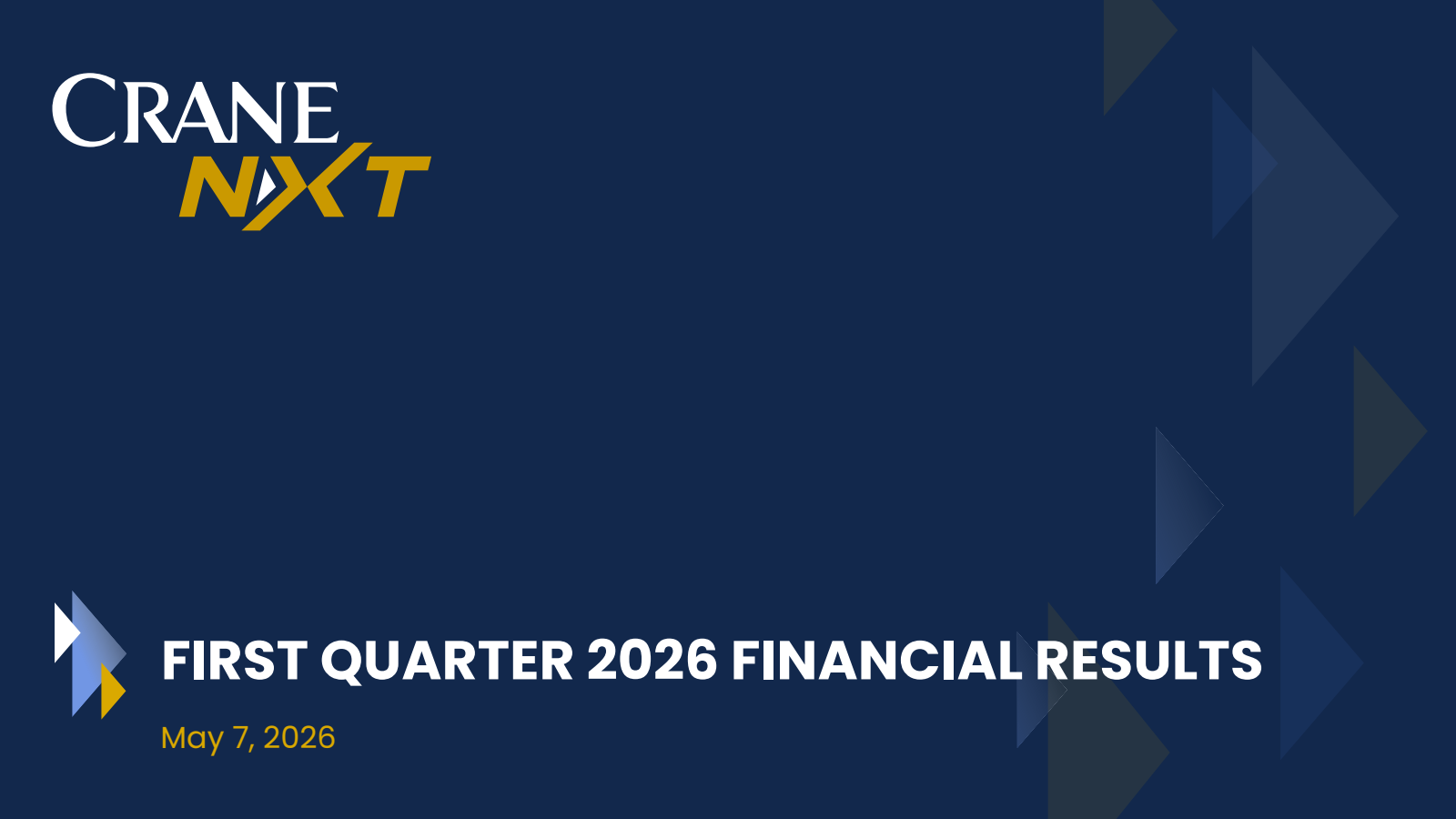 CRANE NXT

FIRST QUARTER 2026 FINANCIAL RESULTS

May 7, 2026